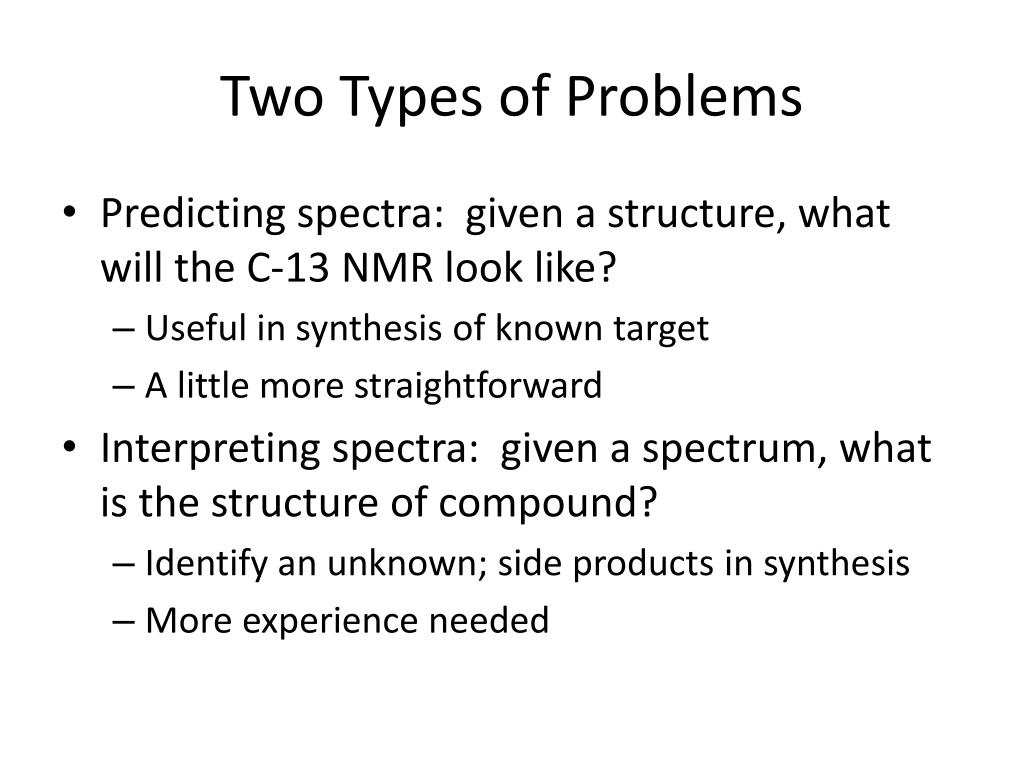 Two Types of Problems

• Predicting spectra: given a structure, what will the C-13 NMR look like?
– Useful in synthesis of known target
– A little more straightforward
• Interpreting spectra: given a spectrum, what is the structure of compound?
– Identify an unknown; side products in synthesis
– More experience needed